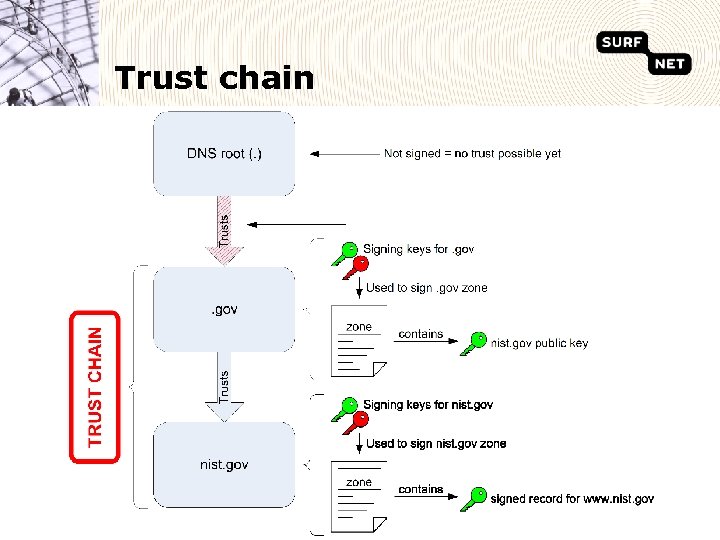 SURF
NET

Trust chain

DNS root (.)

Not signed = no trust possible yet

Trusts

Signing keys for .gov

Used to sign .gov zone

TRUST CHAIN

.gov

zone

contains

nist.gov public key

Trusts

Signing keys for nist.gov

Used to sign nist.gov zone

nist.gov

zone

contains

signed record for www.nist.gov